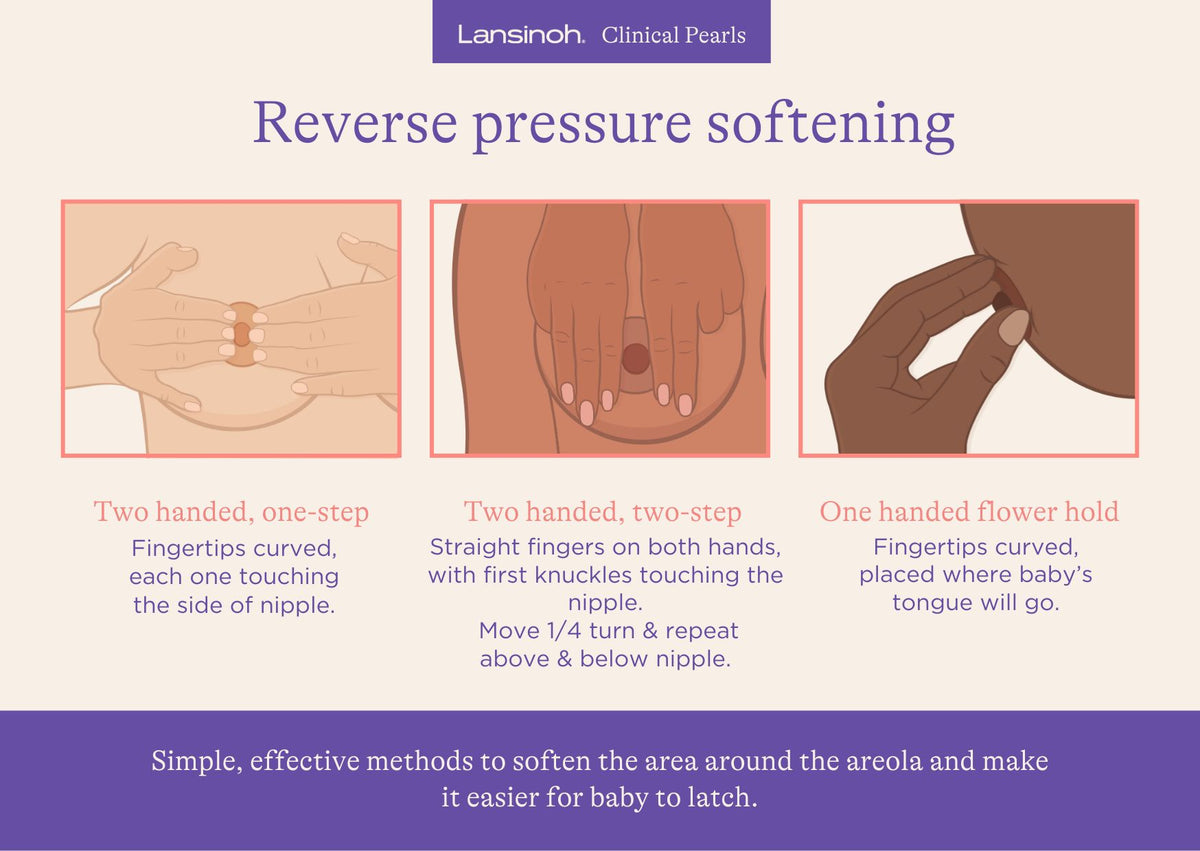 Lansinoh. Clinical Pearls

Reverse pressure softening

Two handed, one-step
Fingertips curved, each one touching the side of nipple.

Two handed, two-step
Straight fingers on both hands, with first knuckles touching the nipple.
Move 1/4 turn & repeat above & below nipple.

One handed flower hold
Fingertips curved, placed where baby's tongue will go.

Simple, effective methods to soften the area around the areola and make it easier for baby to latch.